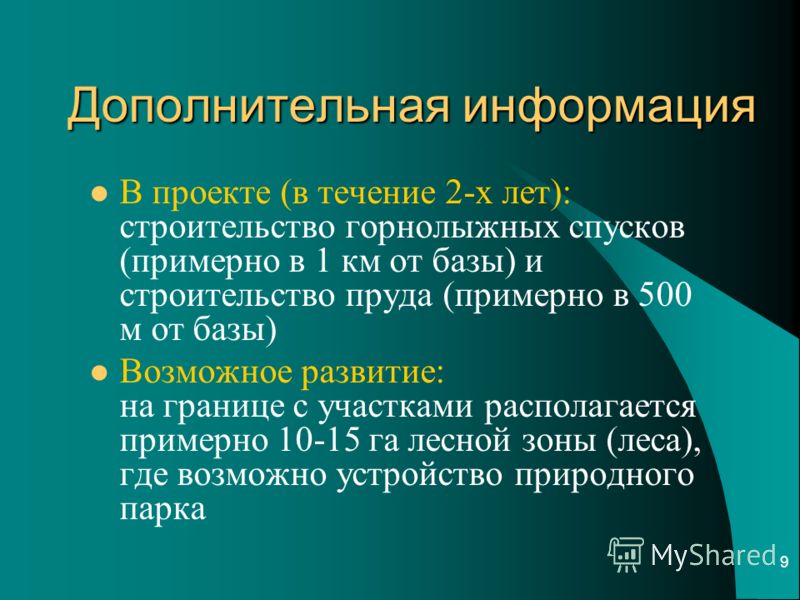 Дополнительная информация

В проекте (в течение 2-х лет): строительство горнолыжных спусков (примерно в 1 км от базы) и строительство пруда (примерно в 500 м от базы)

Возможное развитие: на границе с участками располагается примерно 10-15 га лесной зоны (леса), где возможно устройство природного парка

MyShared

9